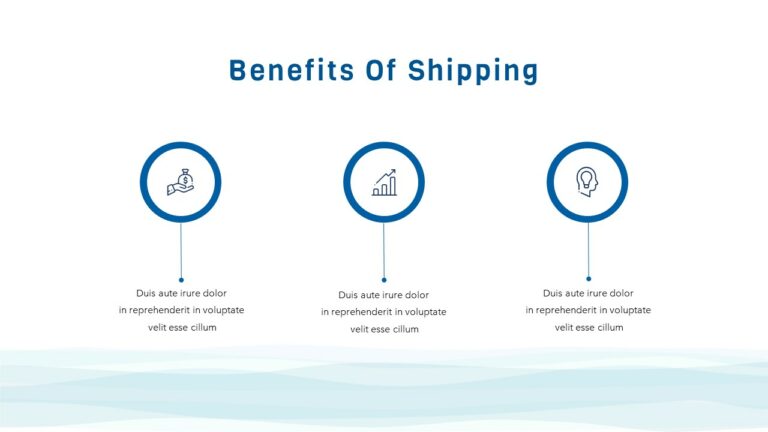 Benefits Of Shipping

Duis aute irure dolor in reprehenderit in voluptate velit esse cillum

Duis aute irure dolor in reprehenderit in voluptate velit esse cillum

Duis aute irure dolor in reprehenderit in voluptate velit esse cillum